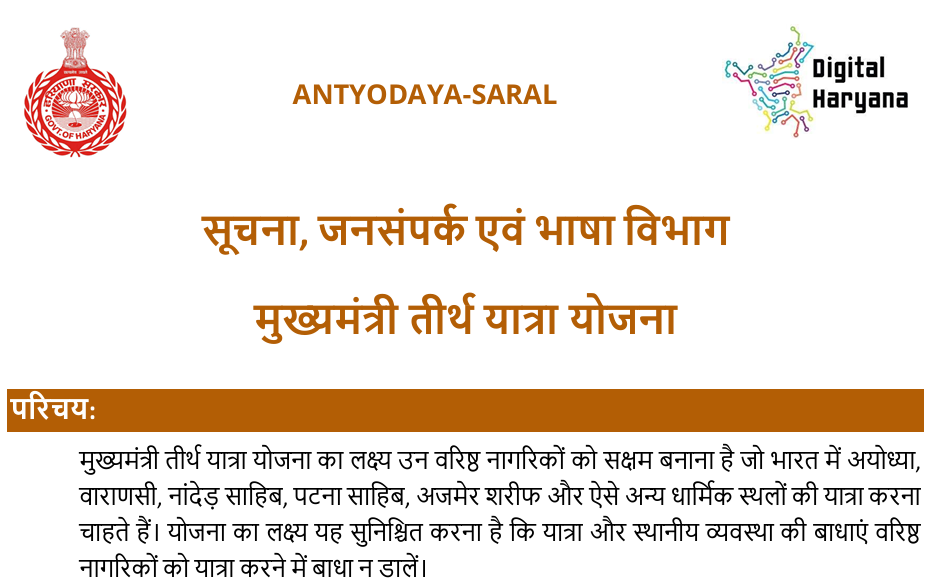 हरियाणा सरकार
GOVT. OF HARYANA

ANTYODAYA-SARAL

Digital Haryana

सूचना, जनसंपर्क एवं भाषा विभाग

मुख्यमंत्री तीर्थ यात्रा योजना

परिचय:

मुख्यमंत्री तीर्थ यात्रा योजना का लक्ष्य उन वरिष्ठ नागरिकों को सक्षम बनाना है जो भारत में अयोध्या, वाराणसी, नांदेड़ साहिब, पटना साहिब, अजमेर शरीफ और ऐसे अन्य धार्मिक स्थलों की यात्रा करना चाहते हैं। योजना का लक्ष्य यह सुनिश्चित करना है कि यात्रा और स्थानीय व्यवस्था की बाधाएं वरिष्ठ नागरिकों को यात्रा करने में बाधा न डालें।